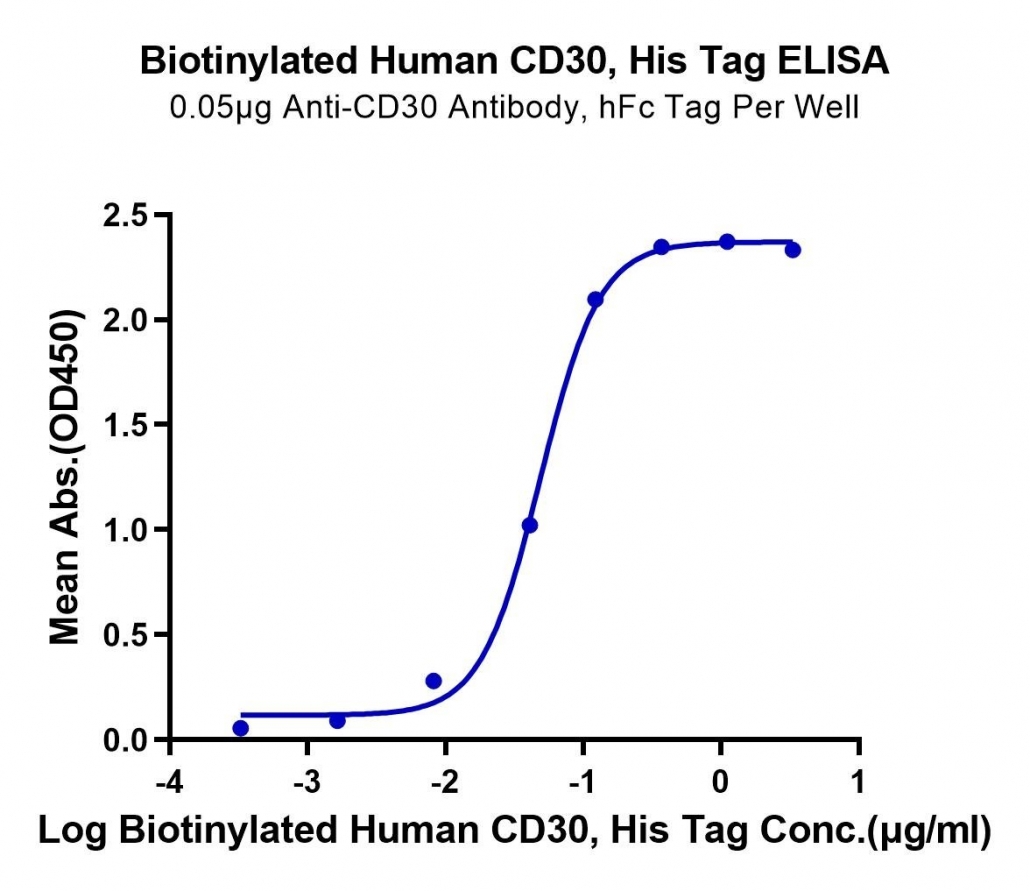 Biotinylated Human CD30, His Tag ELISA
0.05μg Anti-CD30 Antibody, hFc Tag Per Well

Mean Abs.(OD450)

2.5
2.0
1.5
1.0
0.5
0.0

-4
-3
-2
-1
0
1

Log Biotinylated Human CD30, His Tag Conc.(μg/ml)